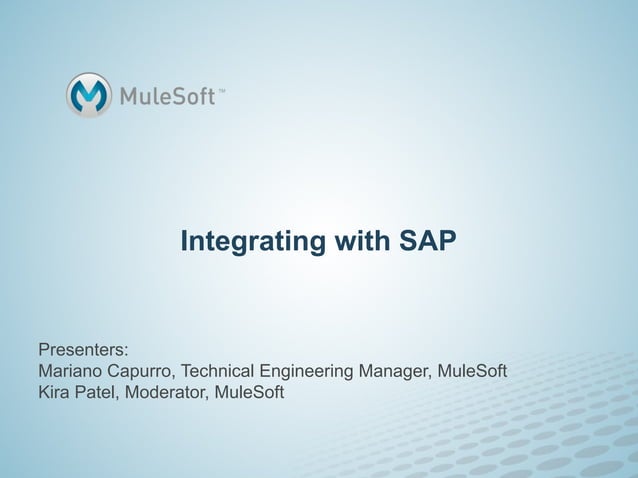 MuleSoft™

Integrating with SAP

Presenters:
Mariano Capurro, Technical Engineering Manager, MuleSoft
Kira Patel, Moderator, MuleSoft